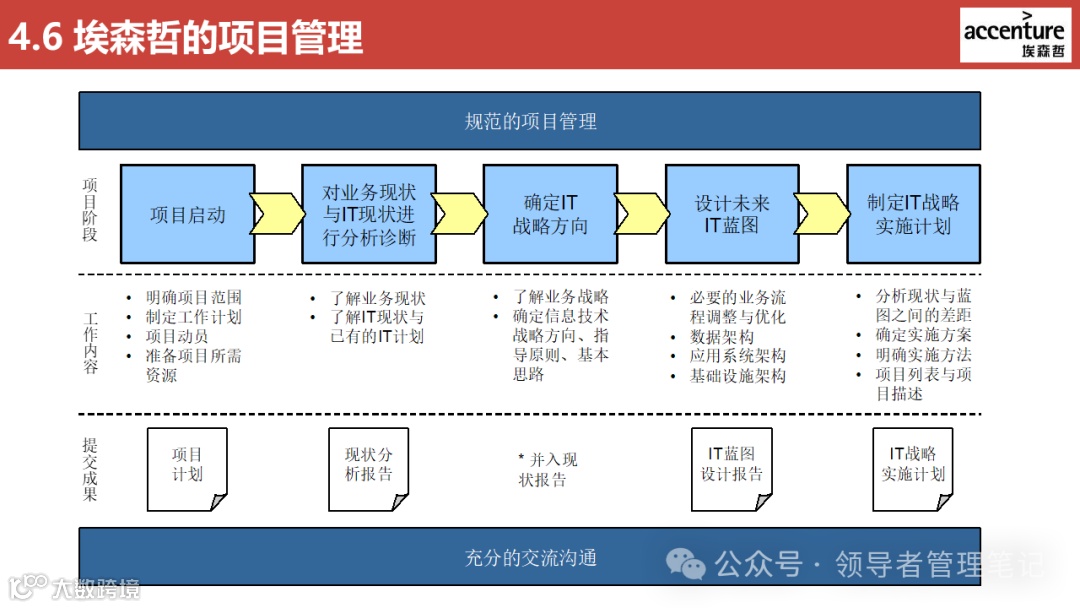 4.6 埃森哲的项目管理

accenture
埃森哲

规范的项目管理

项目阶段

项目启动

对业务现状与IT现状进行分析诊断

确定IT战略方向

设计未来IT蓝图

制定IT战略实施计划

工作内容

• 明确项目范围
• 制定工作计划
• 项目动员
• 准备项目所需资源

• 了解业务现状
• 了解IT现状与已有的IT计划

• 了解业务战略
• 确定信息技术战略方向、指导原则、基本思路

• 必要的业务流程调整与优化
• 数据架构
• 应用系统架构
• 基础设施架构

• 分析现状与蓝图之间的差距
• 确定实施方案
• 明确实施方法
• 项目列表与项目描述

提交成果

项目计划

现状分析报告

* 并入现状报告

IT蓝图设计报告

IT战略实施计划

充分的交流沟通

公众号 · 领导者管理笔记

大数跨境